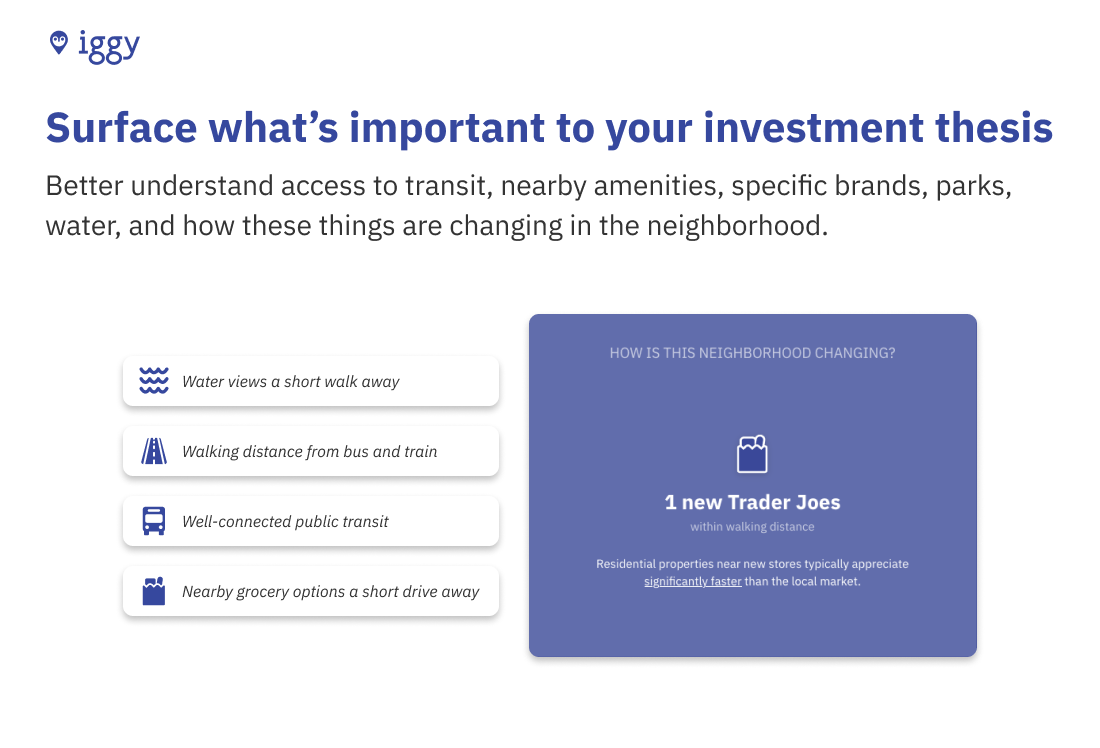 iggy

Surface what's important to your investment thesis

Better understand access to transit, nearby amenities, specific brands, parks, water, and how these things are changing in the neighborhood.

Water views a short walk away

Walking distance from bus and train

Well-connected public transit

Nearby grocery options a short drive away

HOW IS THIS NEIGHBORHOOD CHANGING?

1 new Trader Joes

within walking distance

Residential properties near new stores typically appreciate significantly faster than the local market.